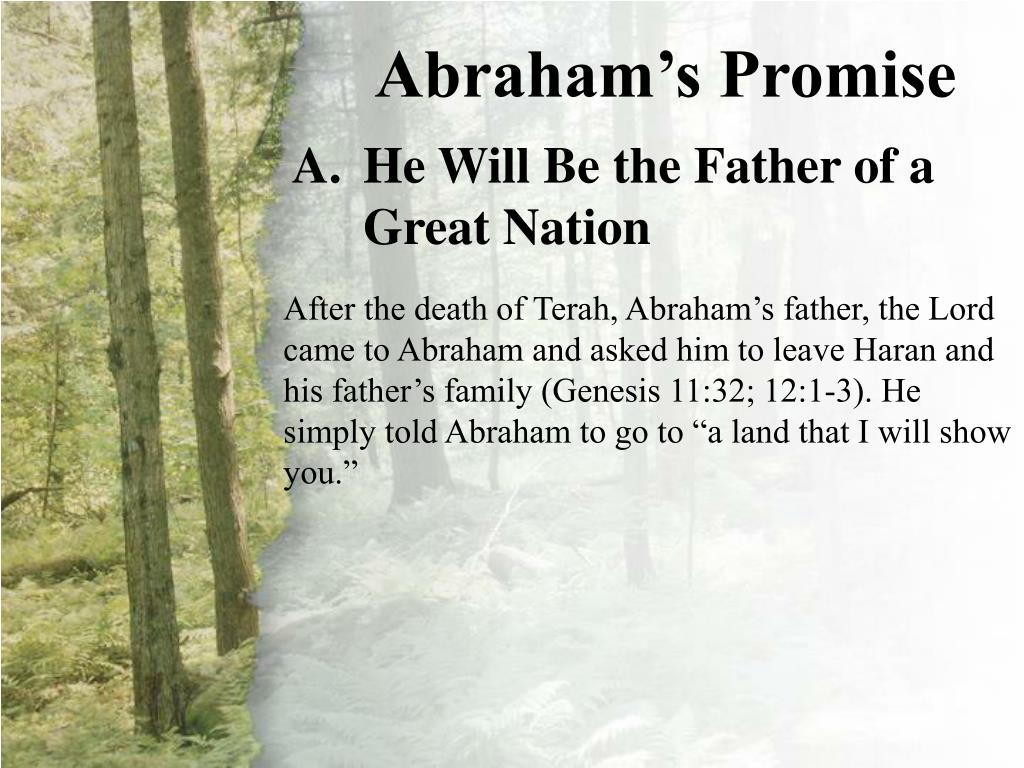 Abraham’s Promise

A. He Will Be the Father of a Great Nation

After the death of Terah, Abraham’s father, the Lord came to Abraham and asked him to leave Haran and his father’s family (Genesis 11:32; 12:1-3). He simply told Abraham to go to “a land that I will show you.”